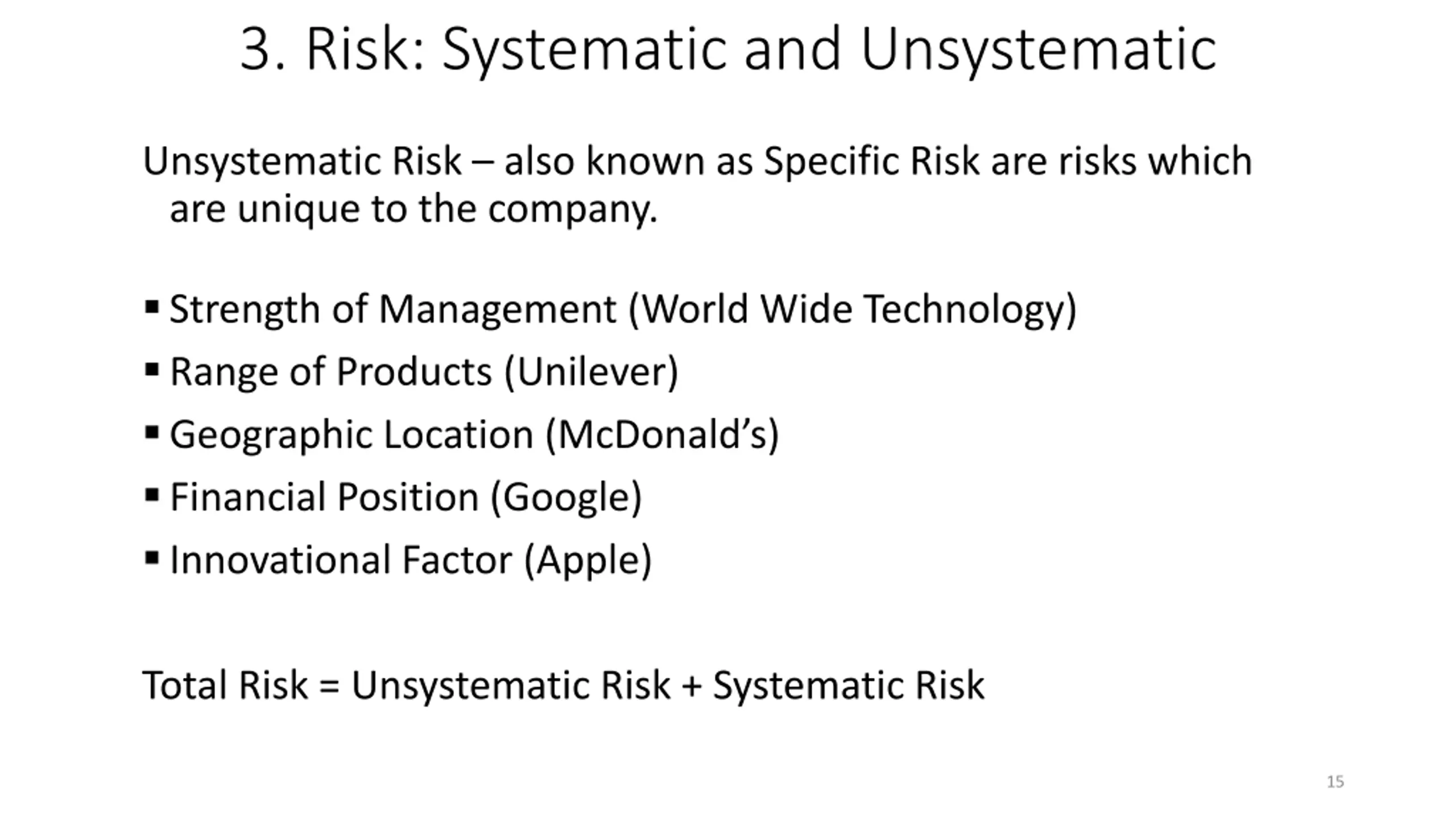 3. Risk: Systematic and Unsystematic

Unsystematic Risk – also known as Specific Risk are risks which are unique to the company.

▪ Strength of Management (World Wide Technology)
▪ Range of Products (Unilever)
▪ Geographic Location (McDonald's)
▪ Financial Position (Google)
▪ Innovational Factor (Apple)

Total Risk = Unsystematic Risk + Systematic Risk

15